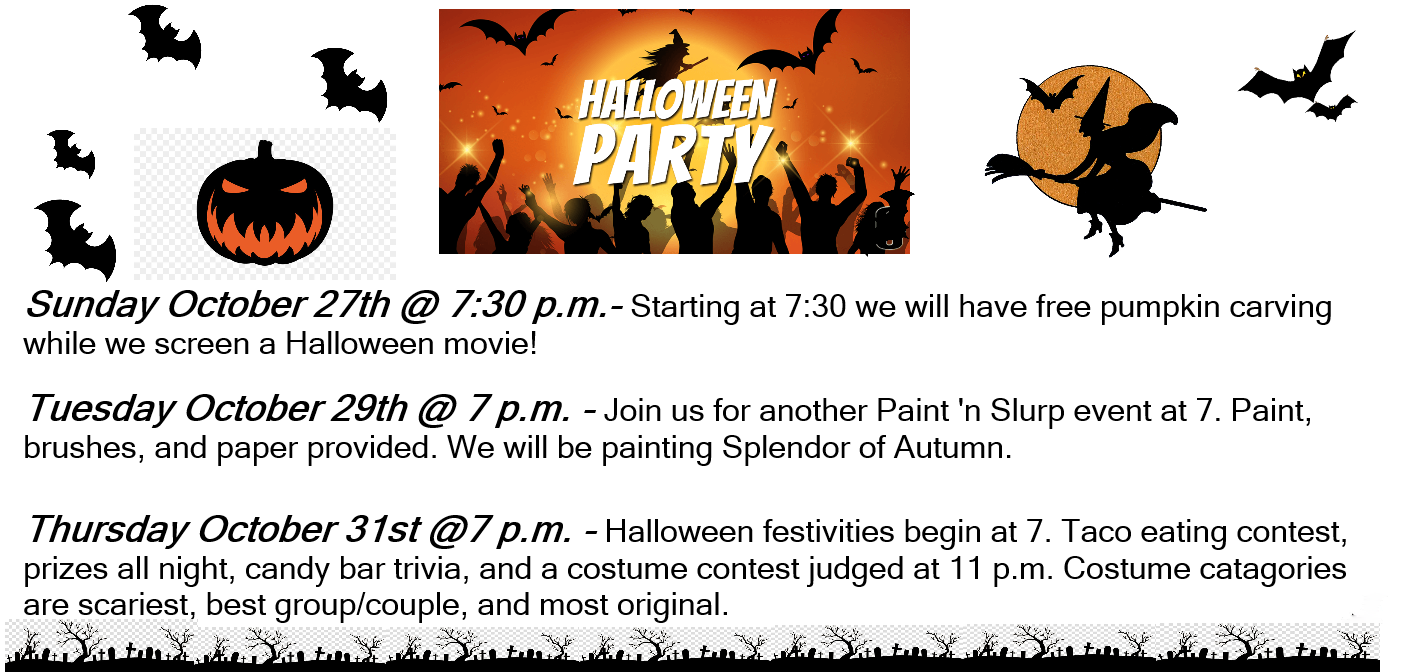 HALLOWEEN PARTY

Sunday October 27th @ 7:30 p.m.- Starting at 7:30 we will have free pumpkin carving while we screen a Halloween movie!

Tuesday October 29th @ 7 p.m. - Join us for another Paint 'n Slurp event at 7. Paint, brushes, and paper provided. We will be painting Splendor of Autumn.

Thursday October 31st @7 p.m. - Halloween festivities begin at 7. Taco eating contest, prizes all night, candy bar trivia, and a costume contest judged at 11 p.m. Costume catagories are scariest, best group/couple, and most original.